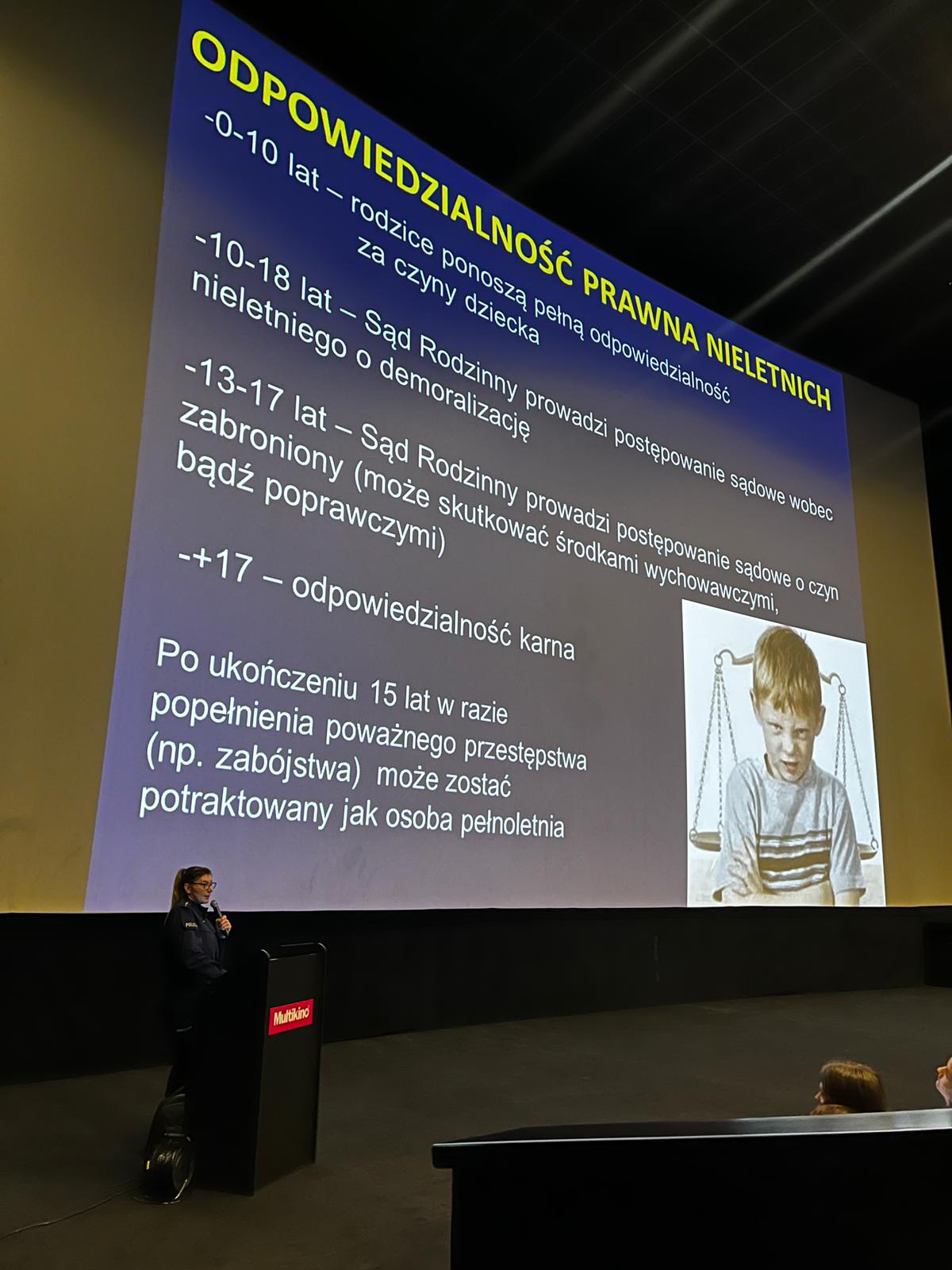 ODPOWIEDZIALNOŚĆ PRAWNA NIELETNICH

-0-10 lat – rodzice ponoszą pełną odpowiedzialność za czyny dziecka

-10-18 lat – Sąd Rodzinny prowadzi postępowanie sądowe wobec nieletniego o demoralizację

-13-17 lat – Sąd Rodzinny prowadzi postępowanie sądowe o czyn zabroniony (może skutkować środkami wychowawczymi, bądź poprawczymi)

-+17 – odpowiedzialność karna

Po ukończeniu 15 lat w razie popełnienia poważnego przestępstwa (np. zabójstwa) może zostać potraktowany jak osoba pełnoletnia

POLICJA

Multikino